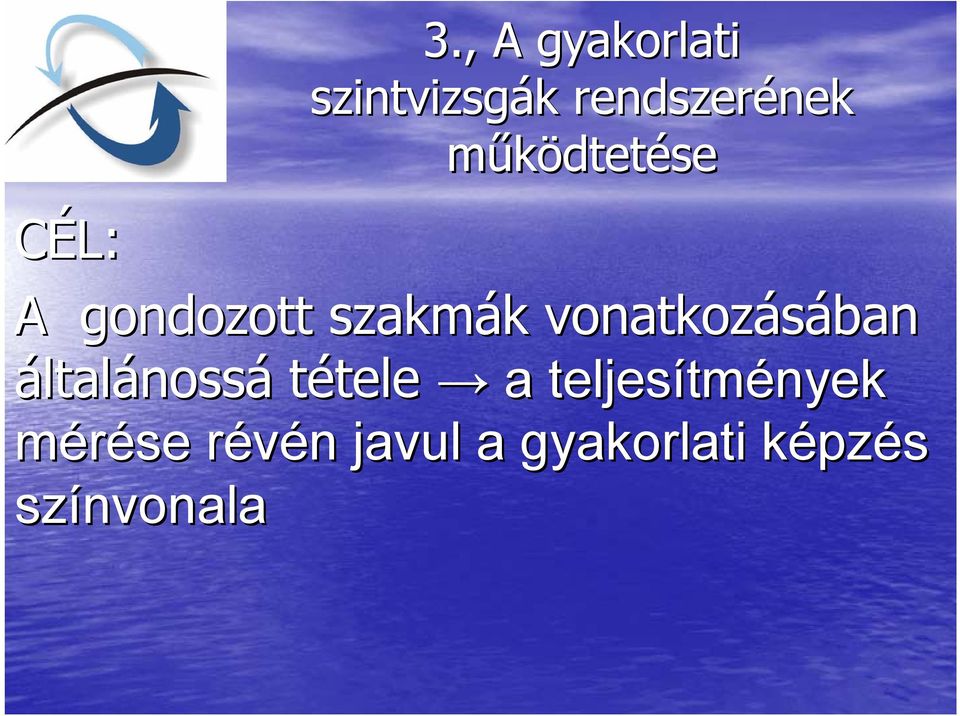 3., A gyakorlati szintvizsgák rendszerének működtetése

CÉL:

A gondozott szakmák vonatkozásában általánossá tétele → a teljesítmények mérése révén javul a gyakorlati képzés színvonala